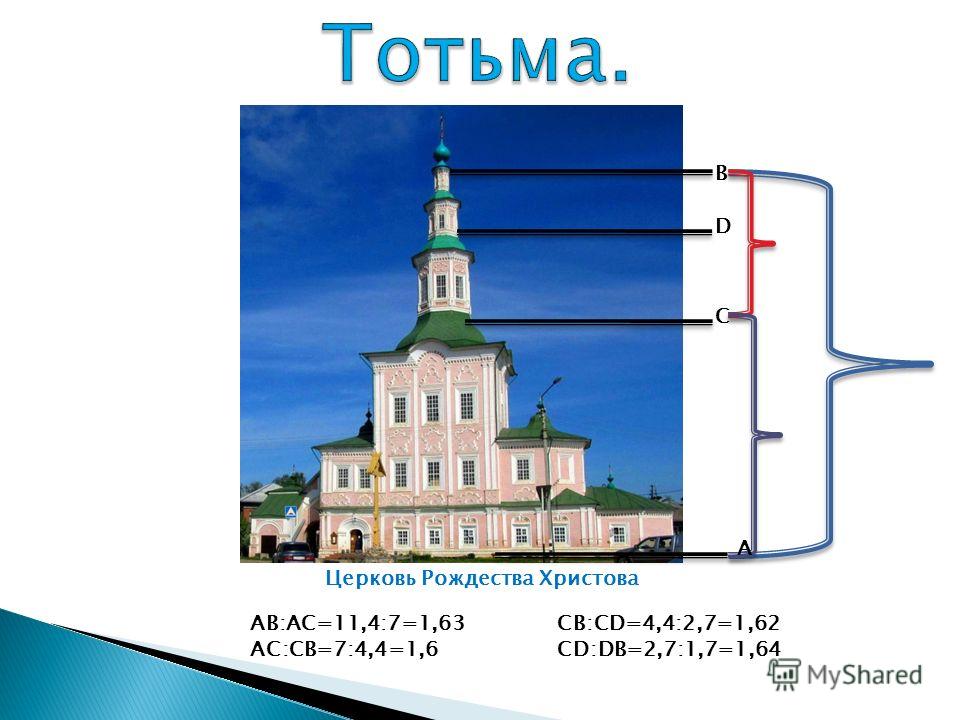 Тотьма.

B
D
C
A

Церковь Рождества Христова

AB:AC=11,4:7=1,63
AC:CB=7:4,4=1,6

CB:CD=4,4:2,7=1,62
CD:DB=2,7:1,7=1,64

MyShared